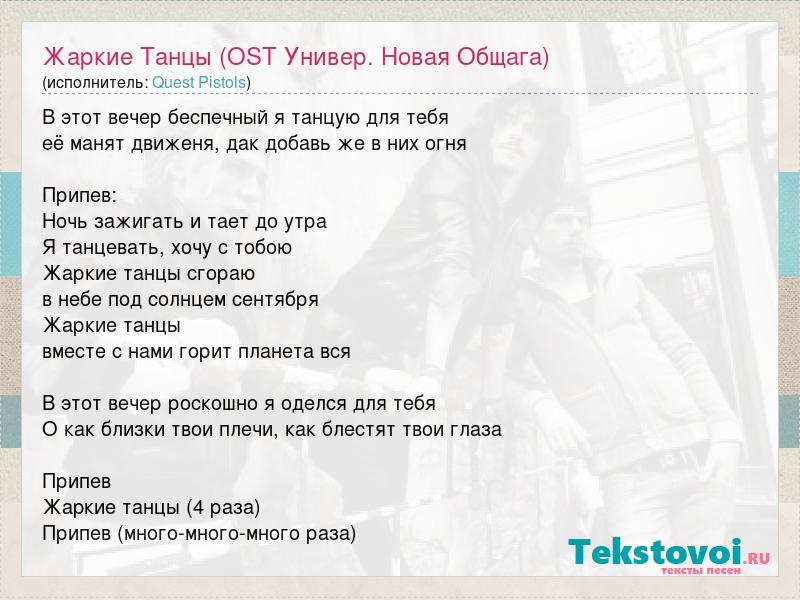 Жаркие Танцы (OST Универ. Новая Общага)
(исполнитель: Quest Pistols)

В этот вечер беспечный я танцую для тебя
её манят движеня, дак добавь же в них огня

Припев:
Ночь зажигать и тает до утра
Я танцевать, хочу с тобою
Жаркие танцы сгораю
в небе под солнцем сентября
Жаркие танцы
вместе с нами горит планета вся

В этот вечер роскошно я оделся для тебя
О как близки твои плечи, как блестят твои глаза

Припев
Жаркие танцы (4 раза)
Припев (много-много-много раза)

Tekstovoi.RU
тексты песен